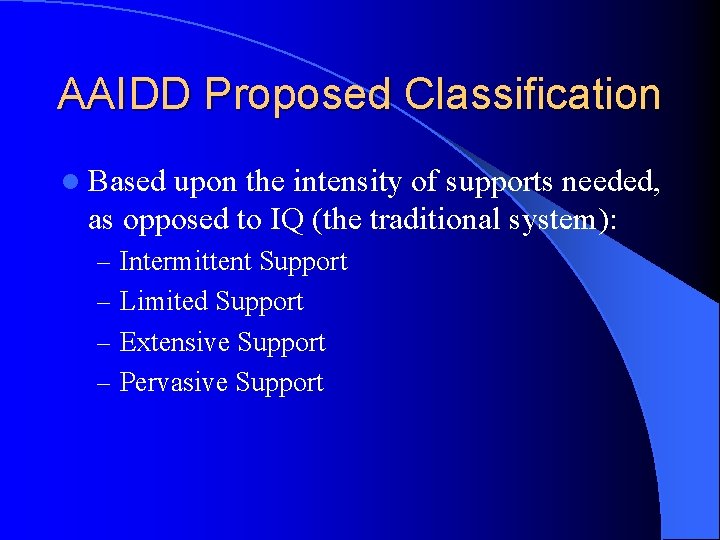 AAIDD Proposed Classification

• Based upon the intensity of supports needed, as opposed to IQ (the traditional system):
– Intermittent Support
– Limited Support
– Extensive Support
– Pervasive Support